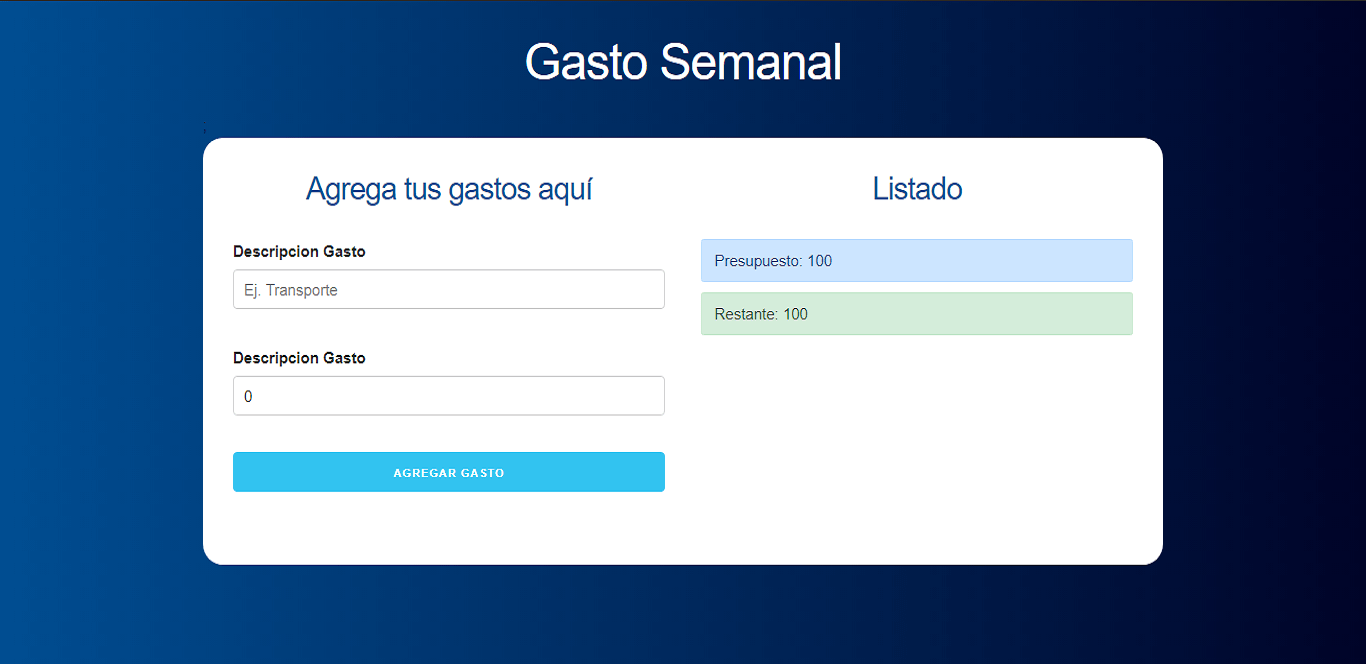 Gasto Semanal

Agrega tus gastos aquí

Descripcion Gasto

Ej. Transporte

Descripcion Gasto

0

AGREGAR GASTO

Listado

Presupuesto: 100

Restante: 100